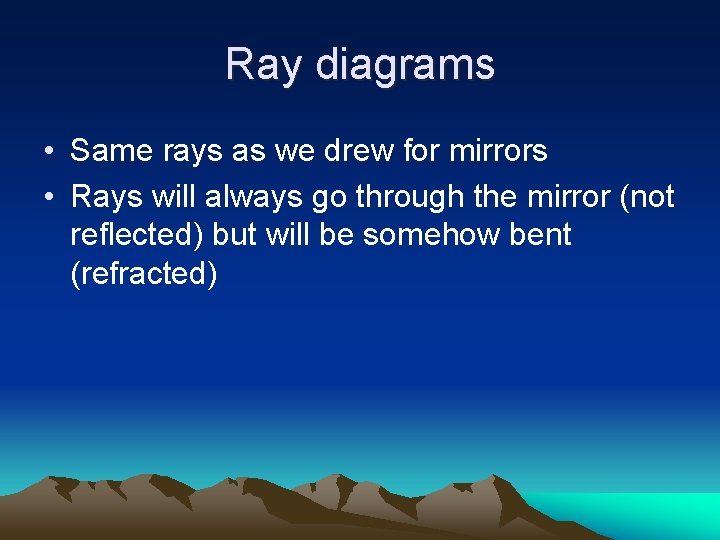 Ray diagrams

• Same rays as we drew for mirrors
• Rays will always go through the mirror (not reflected) but will be somehow bent (refracted)